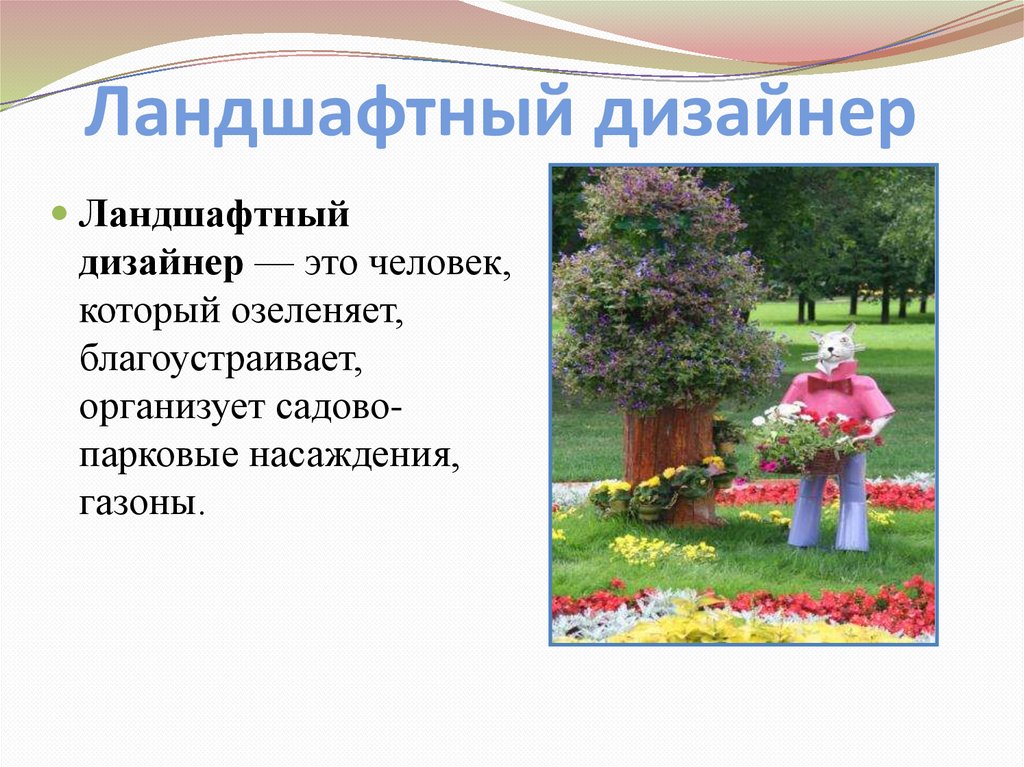 Ландшафтный дизайнер

Ландшафтный дизайнер — это человек, который озеленяет, благоустраивает, организует садово-парковые насаждения, газоны.